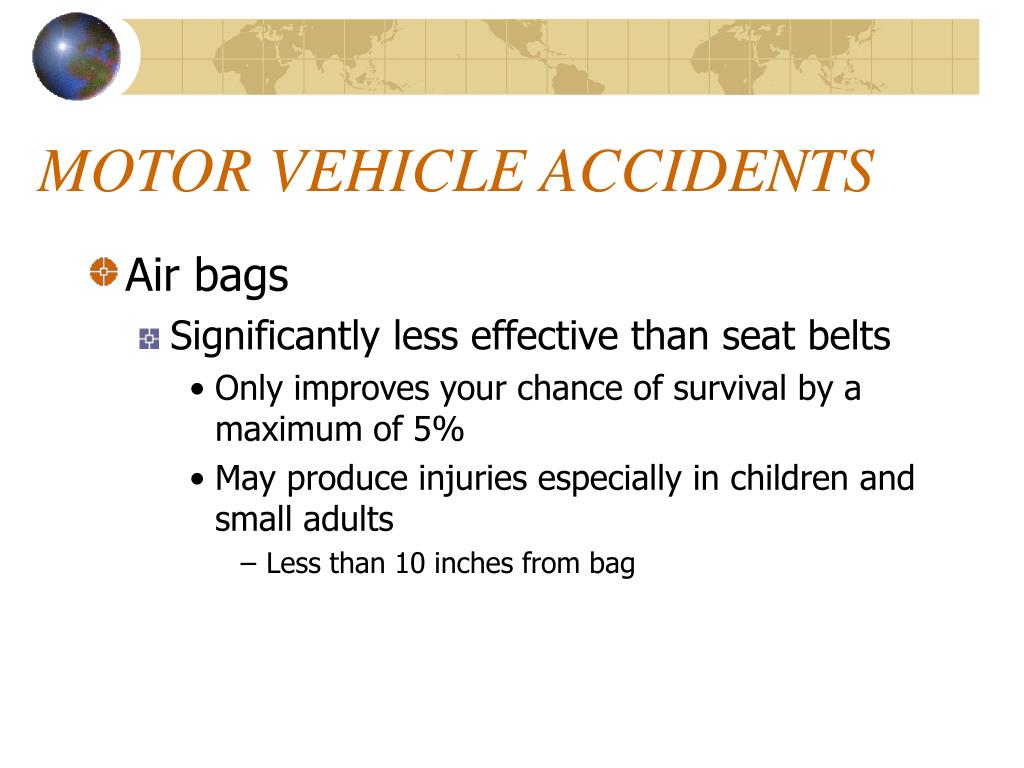 MOTOR VEHICLE ACCIDENTS

Air bags

Significantly less effective than seat belts

• Only improves your chance of survival by a maximum of 5%

• May produce injuries especially in children and small adults

– Less than 10 inches from bag